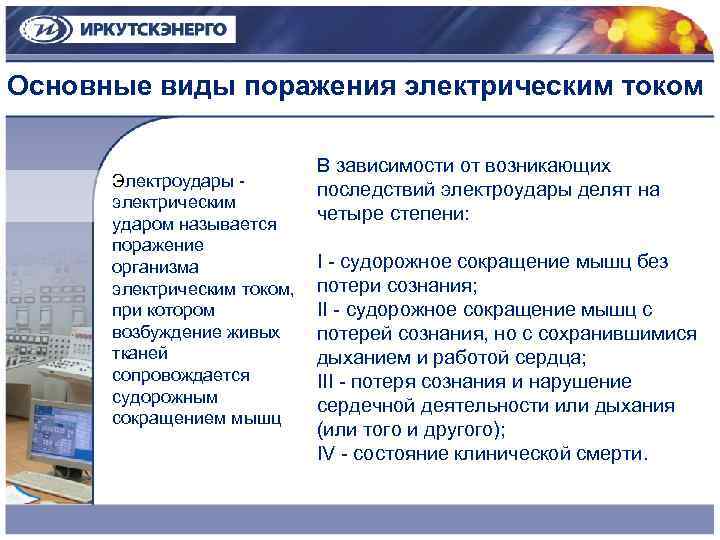 ИРКУТСКЭНЕРГО

Основные виды поражения электрическим током

Электроудары - электрическим ударом называется поражение организма электрическим током, при котором возбуждение живых тканей сопровождается судорожным сокращением мышц

В зависимости от возникающих последствий электроудары делят на четыре степени:

I - судорожное сокращение мышц без потери сознания;
II - судорожное сокращение мышц с потерей сознания, но с сохранившимися дыханием и работой сердца;
III - потеря сознания и нарушение сердечной деятельности или дыхания (или того и другого);
IV - состояние клинической смерти.